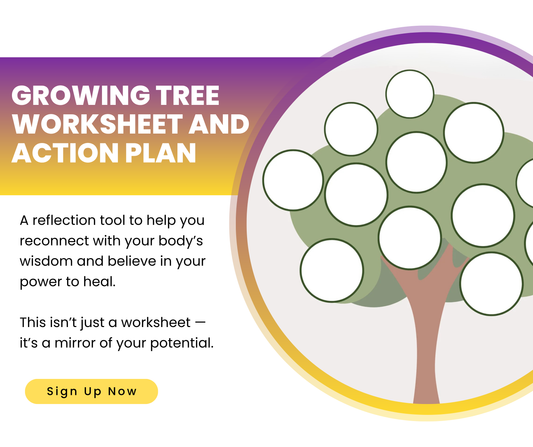 GROWING TREE WORKSHEET AND ACTION PLAN

A reflection tool to help you reconnect with your body's wisdom and believe in your power to heal.

This isn't just a worksheet — it's a mirror of your potential.

Sign Up Now